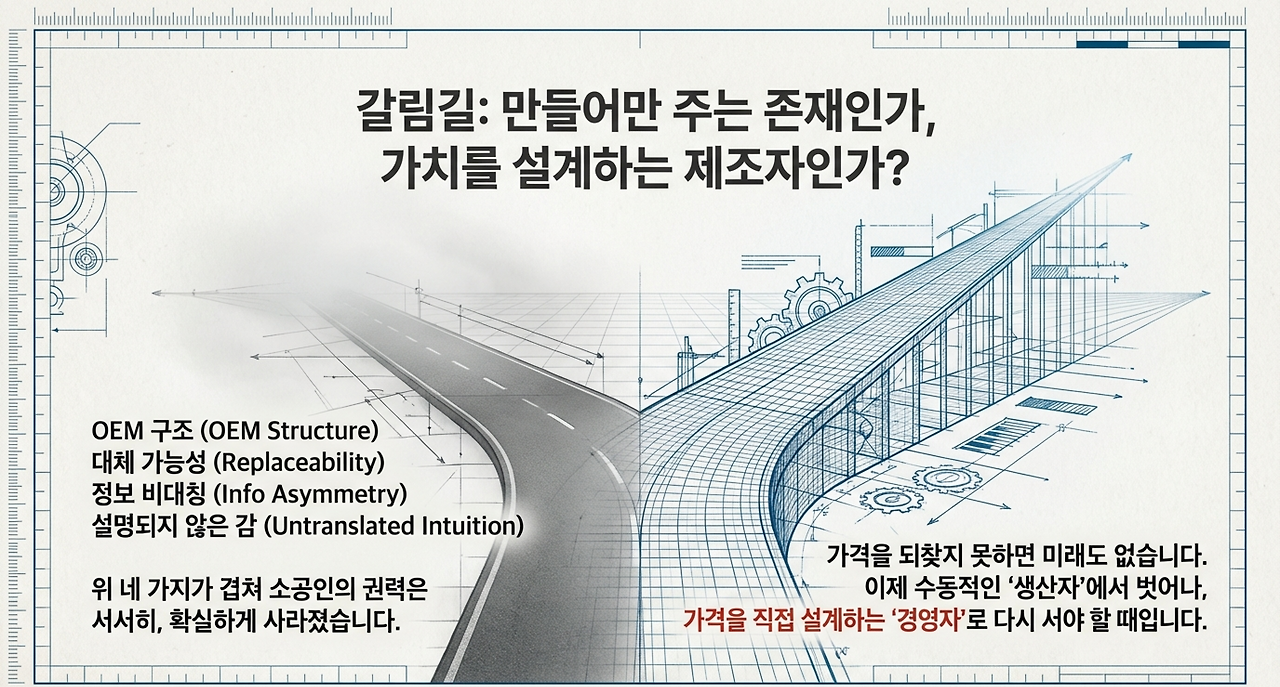 갈림길: 만들어만 주는 존재인가,
가치를 설계하는 제조자인가?

OEM 구조 (OEM Structure)
대체 가능성 (Replaceability)
정보 비대칭 (Info Asymmetry)
설명되지 않은 감 (Untranslated Intuition)

위 네 가지가 겹쳐 소공인의 권력은 서서히, 확실하게 사라졌습니다.

가격을 되찾지 못하면 미래도 없습니다.
이제 수동적인 '생산자'에서 벗어나,
가격을 직접 설계하는 '경영자'로 다시 서야 할 때입니다.